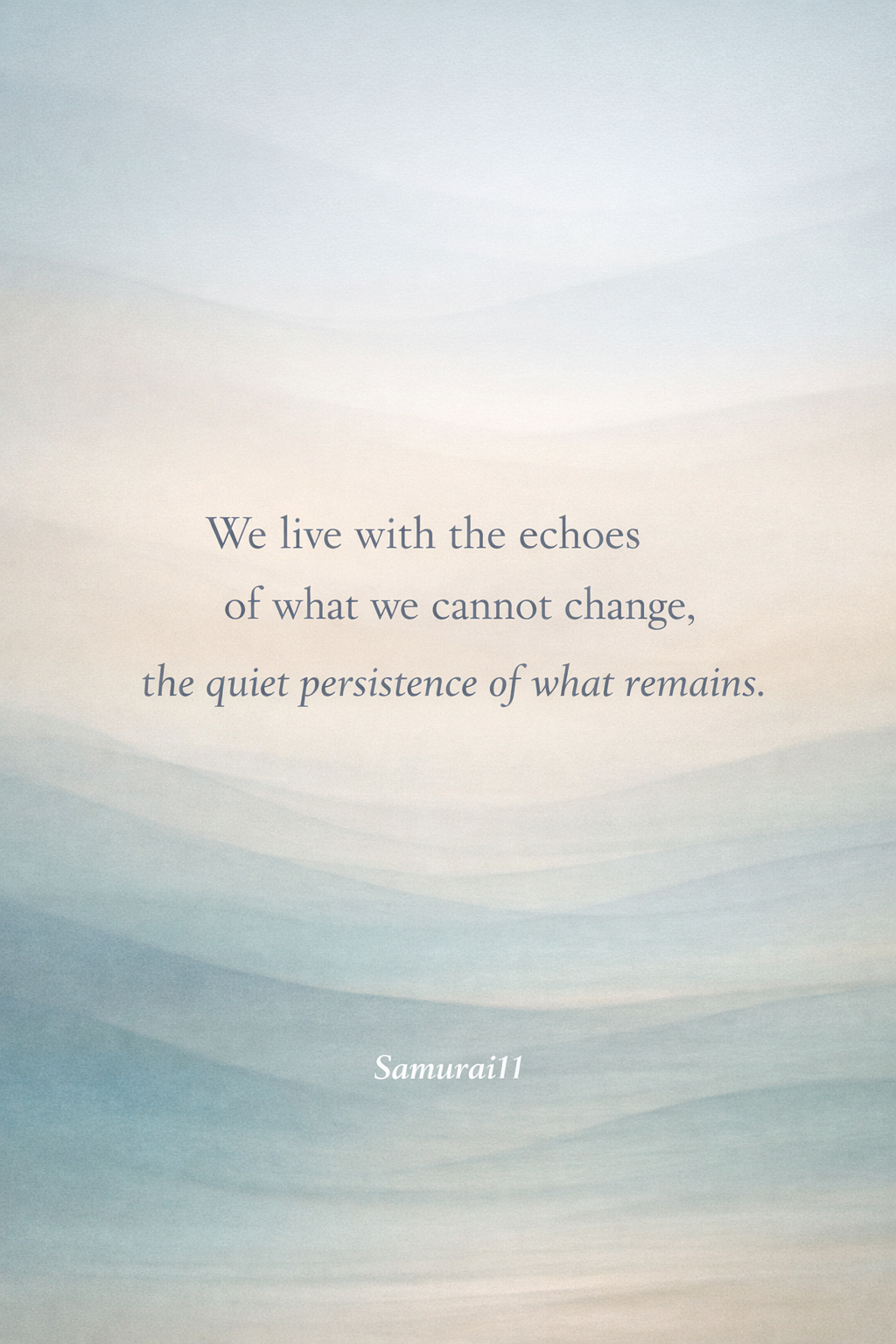 We live with the echoes
of what we cannot change,
the quiet persistence of what remains.

Samurai11